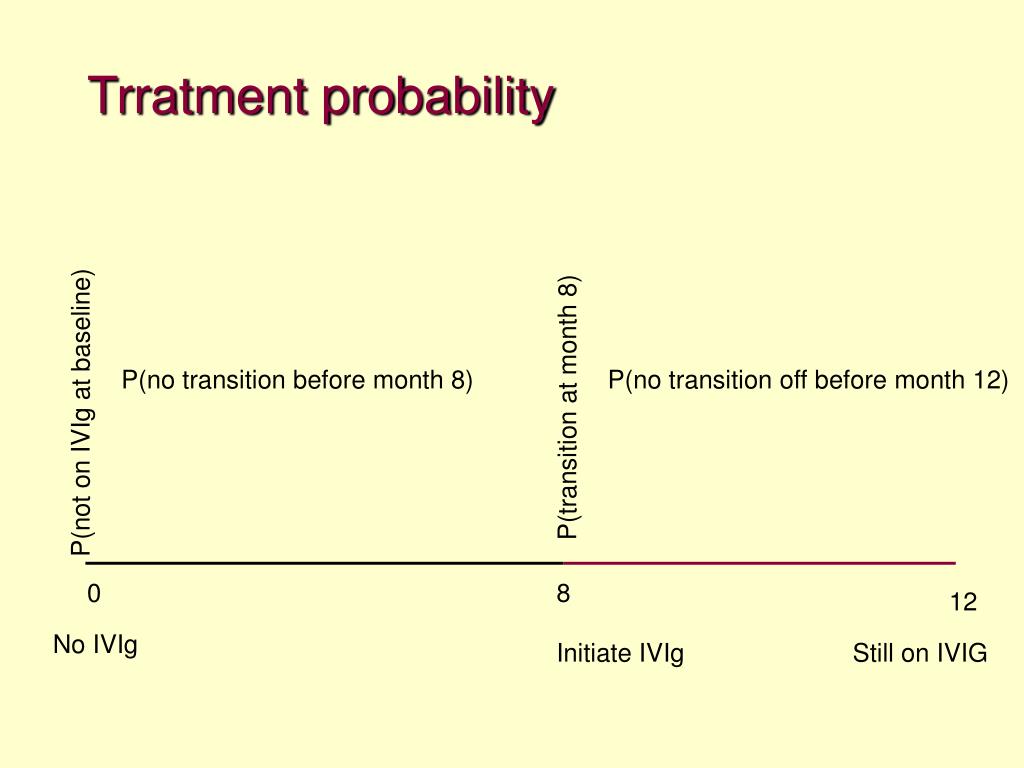 Trratment probability

P(not on IVIg at baseline)

P(no transition before month 8)

P(transition at month 8)

P(no transition off before month 12)

0

8

12

No IVIg

Initiate IVIg

Still on IVIG